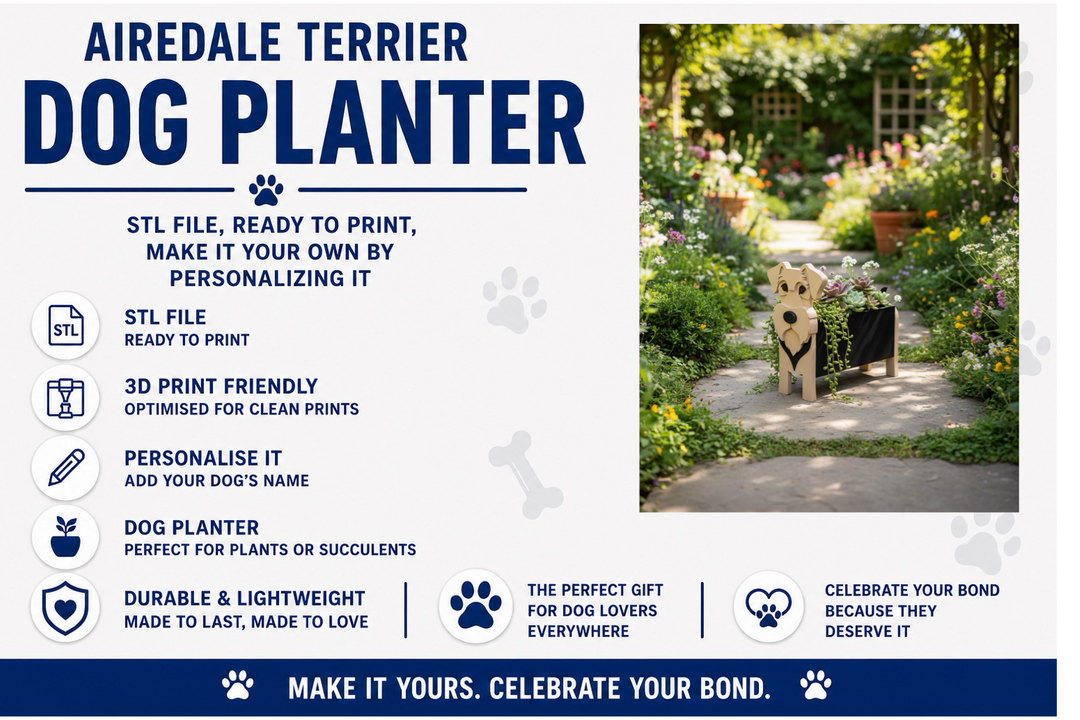 AIREDALE TERRIER
DOG PLANTER

STL FILE, READY TO PRINT, MAKE IT YOUR OWN BY PERSONALIZING IT

STL

STL FILE
READY TO PRINT

3D PRINT FRIENDLY
OPTIMISED FOR CLEAN PRINTS

PERSONALISE IT
ADD YOUR DOG'S NAME

DOG PLANTER
PERFECT FOR PLANTS OR SUCCULENTS

DURABLE & LIGHTWEIGHT
MADE TO LAST, MADE TO LOVE

THE PERFECT GIFT FOR DOG LOVERS EVERYWHERE

CELEBRATE YOUR BOND BECAUSE THEY DESERVE IT

MAKE IT YOURS. CELEBRATE YOUR BOND.